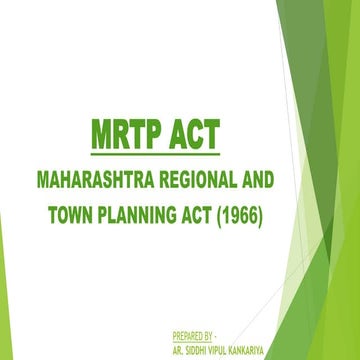 MRTP ACT

MAHARASHTRA REGIONAL AND TOWN PLANNING ACT (1966)

PREPARED BY -
AR. SIDDHI VIPUL KANKARIYA